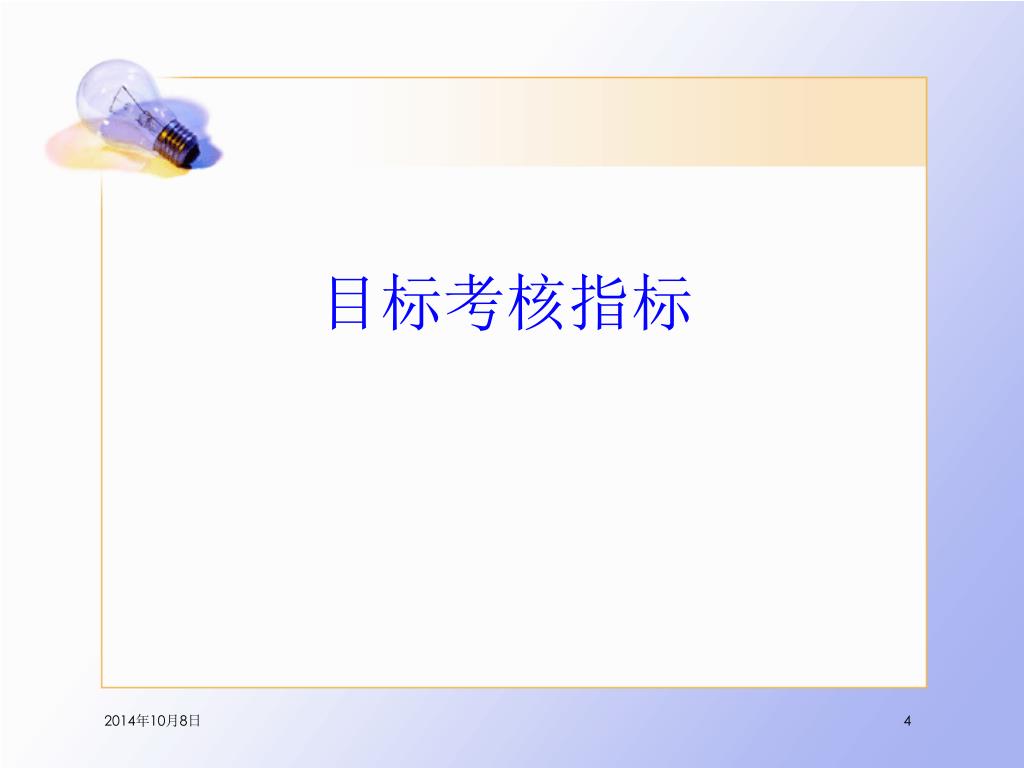 目标考核指标

2014年10月8日

4